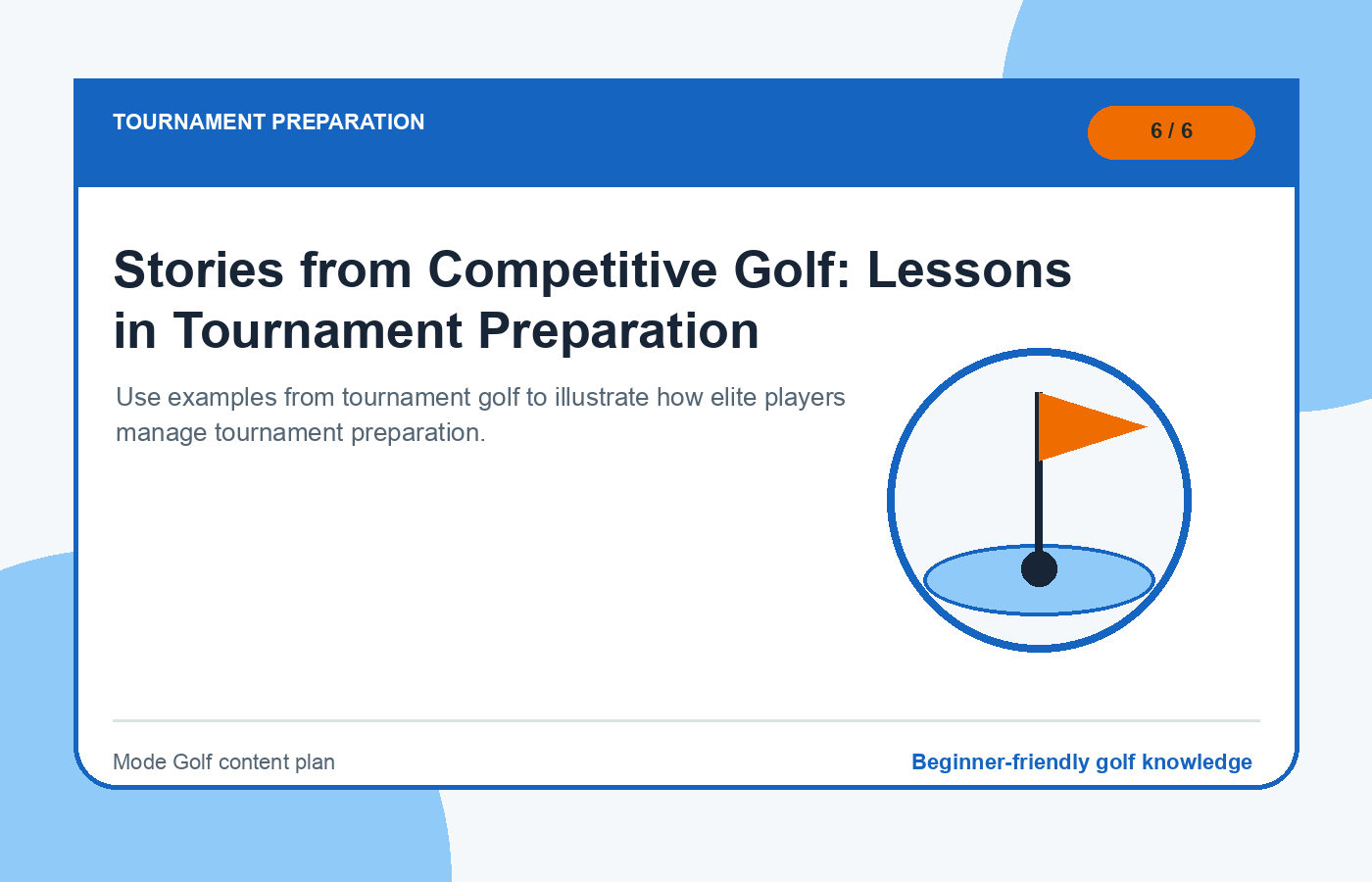 TOURNAMENT PREPARATION

6 / 6

Stories from Competitive Golf: Lessons in Tournament Preparation

Use examples from tournament golf to illustrate how elite players manage tournament preparation.

Mode Golf content plan

Beginner-friendly golf knowledge